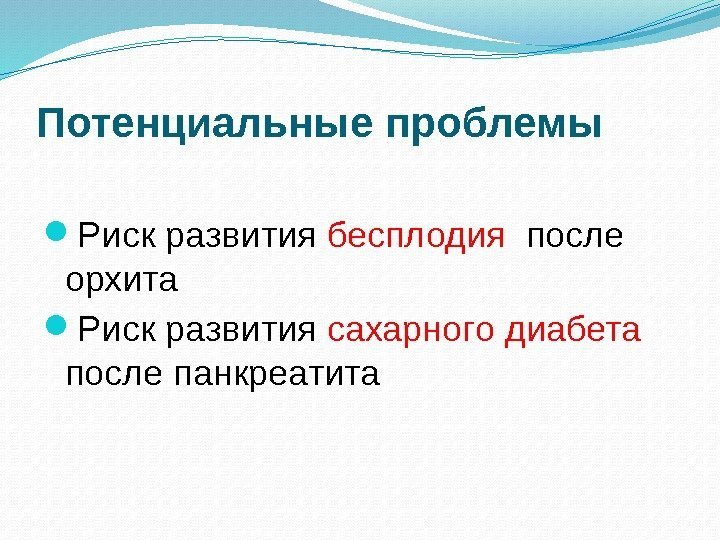 Потенциальные проблемы

Риск развития бесплодия после орхита

Риск развития сахарного диабета после панкреатита